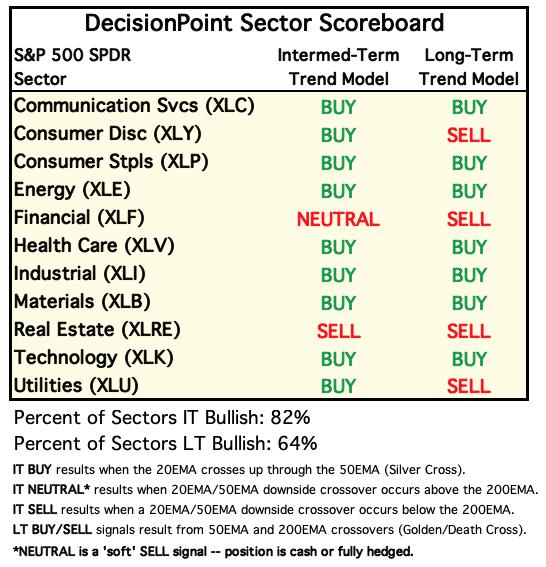 DecisionPoint Sector Scoreboard

| S&P 500 SPDR Sector | Intermed-Term Trend Model | Long-Term Trend Model |
|---|---|---|
| Communication Svcs (XLC) | BUY | BUY |
| Consumer Disc (XLY) | BUY | SELL |
| Consumer Stpls (XLP) | BUY | BUY |
| Energy (XLE) | BUY | BUY |
| Financial (XLF) | NEUTRAL | SELL |
| Health Care (XLV) | BUY | BUY |
| Industrial (XLI) | BUY | BUY |
| Materials (XLB) | BUY | BUY |
| Real Estate (XLRE) | SELL | SELL |
| Technology (XLK) | BUY | BUY |
| Utilities (XLU) | BUY | SELL |

Percent of Sectors IT Bullish: 82%

Percent of Sectors LT Bullish: 64%

IT BUY results when the 20EMA crosses up through the 50EMA (Silver Cross).

IT NEUTRAL* results when 20EMA/50EMA downside crossover occurs above the 200EMA.

IT SELL results when a 20EMA/50EMA downside crossover occurs below the 200EMA.

LT BUY/SELL signals result from 50EMA and 200EMA crossovers (Golden/Death Cross).

*NEUTRAL is a 'soft' SELL signal -- position is cash or fully hedged.